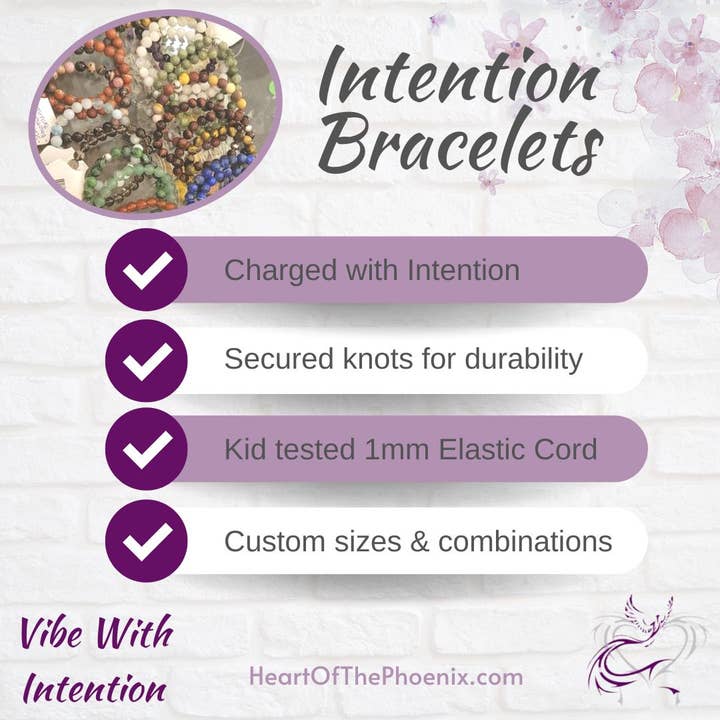 Intention Bracelets

Charged with Intention

Secured knots for durability

Kid tested 1mm Elastic Cord

Custom sizes & combinations

Vibe With Intention

HeartOfThePhoenix.com